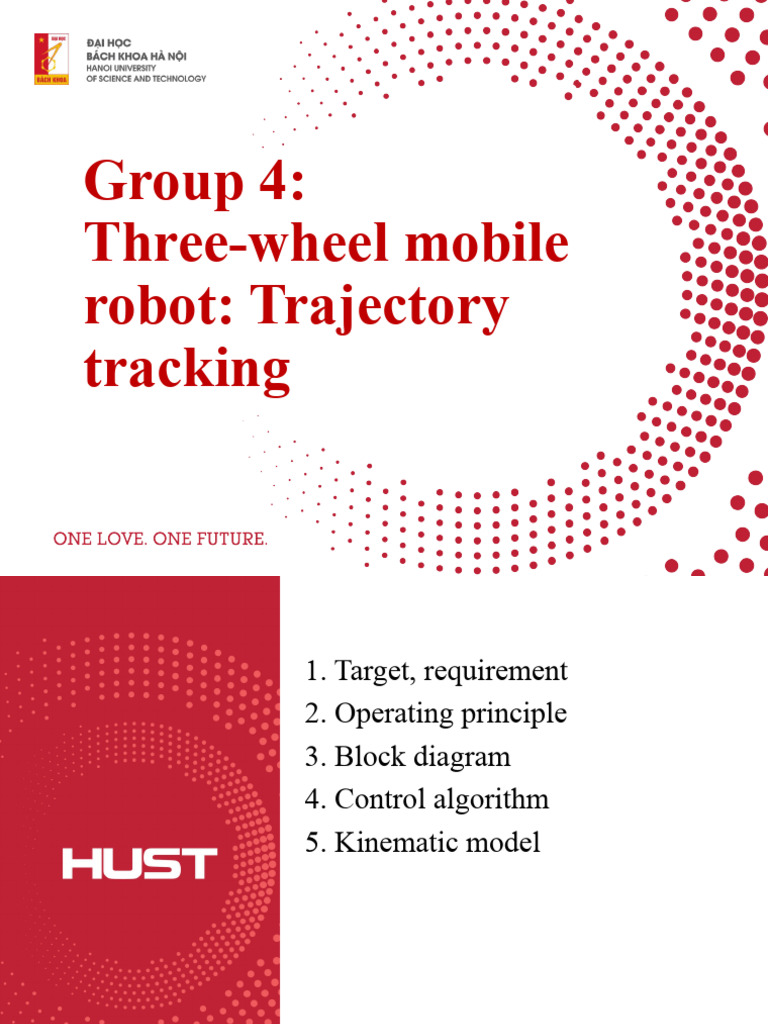 ĐẠI HỌC
BÁCH KHOA HÀ NỘI
HANOI UNIVERSITY
OF SCIENCE AND TECHNOLOGY

Group 4:
Three-wheel mobile robot: Trajectory tracking

ONE LOVE. ONE FUTURE.

HUST

1. Target, requirement
2. Operating principle
3. Block diagram
4. Control algorithm
5. Kinematic model